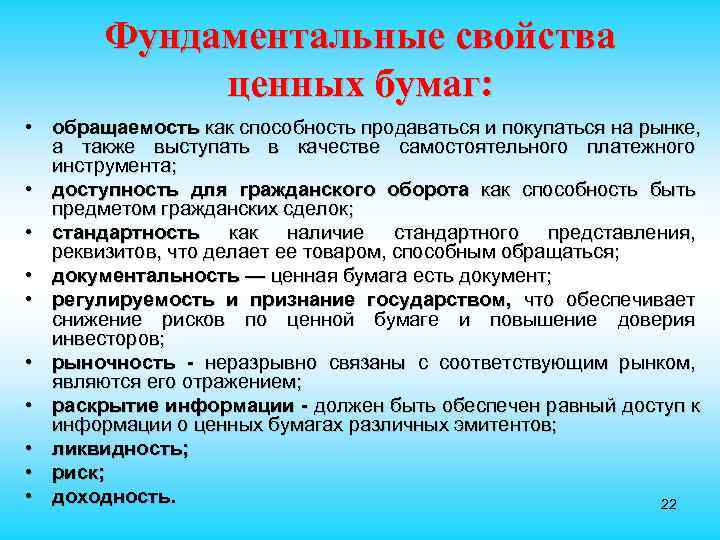 Фундаментальные свойства ценных бумаг:

• обращаемость как способность продаваться и покупаться на рынке, а также выступать в качестве самостоятельного платежного инструмента;
• доступность для гражданского оборота как способность быть предметом гражданских сделок;
• стандартность как наличие стандартного представления, реквизитов, что делает ее товаром, способным обращаться;
• документальность — ценная бумага есть документ;
• регулируемость и признание государством, что обеспечивает снижение рисков по ценной бумаге и повышение доверия инвесторов;
• рыночность - неразрывно связаны с соответствующим рынком, являются его отражением;
• раскрытие информации - должен быть обеспечен равный доступ к информации о ценных бумагах различных эмитентов;
• ликвидность;
• риск;
• доходность.

22